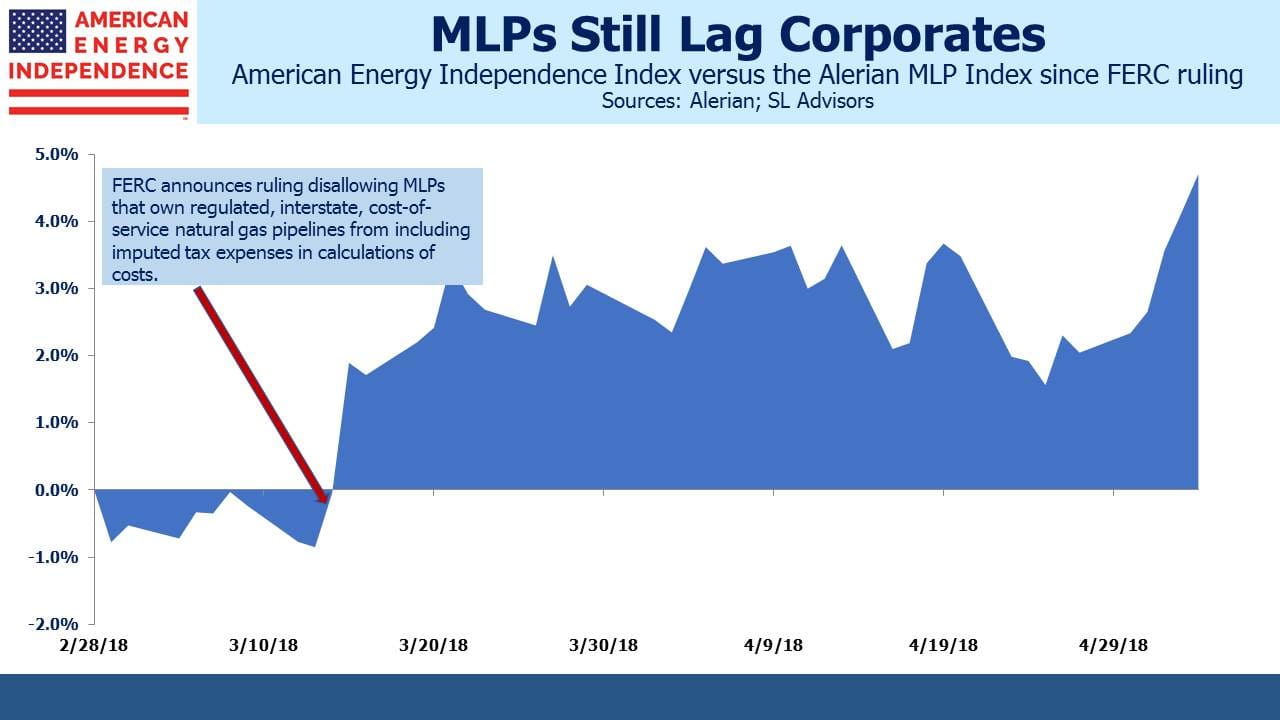 AMERICAN ENERGY INDEPENDENCE

MLPs Still Lag Corporates

American Energy Independence Index versus the Alerian MLP Index since FERC ruling

Sources: Alerian; SL Advisors

FERC announces ruling disallowing MLPs that own regulated, interstate, cost-of-service natural gas pipelines from including imputed tax expenses in calculations of costs.

5.0%
4.0%
3.0%
2.0%
1.0%
0.0%
-1.0%
-2.0%

2/28/18
3/10/18
3/20/18
3/30/18
4/9/18
4/19/18
4/29/18